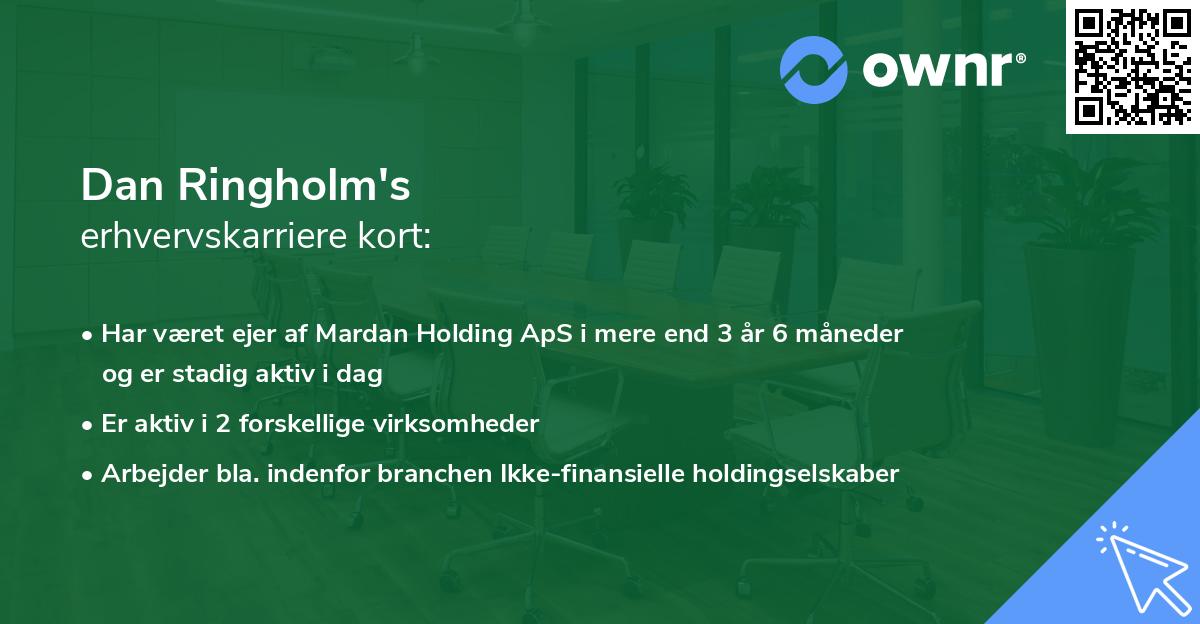 ownr®

Dan Ringholm's
erhvervskarriere kort:

• Har været ejer af Mardan Holding ApS i mere end 3 år 6 måneder og er stadig aktiv i dag
• Er aktiv i 2 forskellige virksomheder
• Arbejder bla. indenfor branchen Ikke-finansielle holdingselskaber